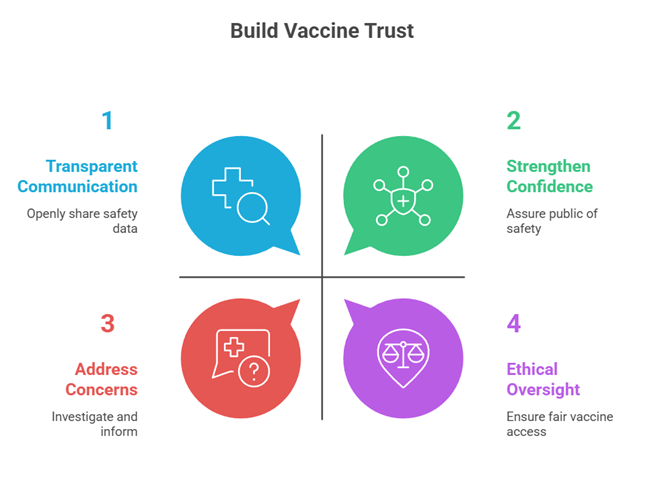 Build Vaccine Trust

1

Transparent Communication

Openly share safety data

2

Strengthen Confidence

Assure public of safety

3

Address Concerns

Investigate and inform

4

Ethical Oversight

Ensure fair vaccine access